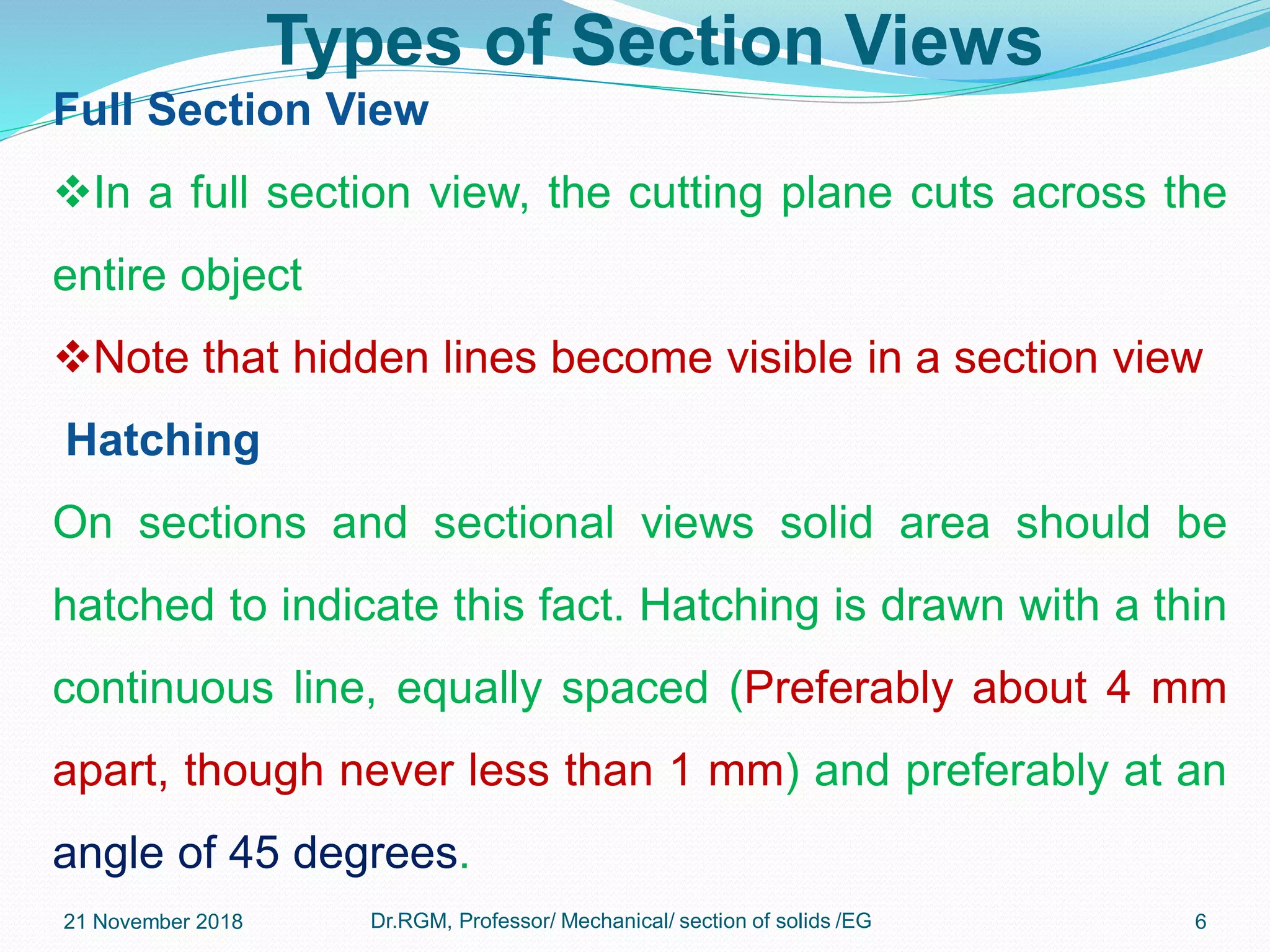 Types of Section Views

Full Section View

❖In a full section view, the cutting plane cuts across the entire object

❖Note that hidden lines become visible in a section view

Hatching

On sections and sectional views solid area should be hatched to indicate this fact. Hatching is drawn with a thin continuous line, equally spaced (Preferably about 4 mm apart, though never less than 1 mm) and preferably at an angle of 45 degrees.

21 November 2018

Dr.RGM, Professor/ Mechanical/ section of solids /EG

6